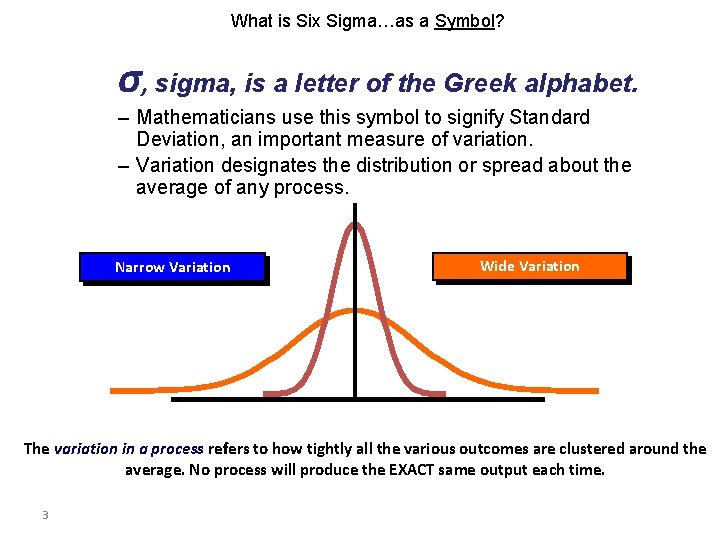 What is Six Sigma…as a Symbol?

σ, sigma, is a letter of the Greek alphabet.

– Mathematicians use this symbol to signify Standard Deviation, an important measure of variation.

– Variation designates the distribution or spread about the average of any process.

Narrow Variation

Wide Variation

The variation in a process refers to how tightly all the various outcomes are clustered around the average. No process will produce the EXACT same output each time.

3